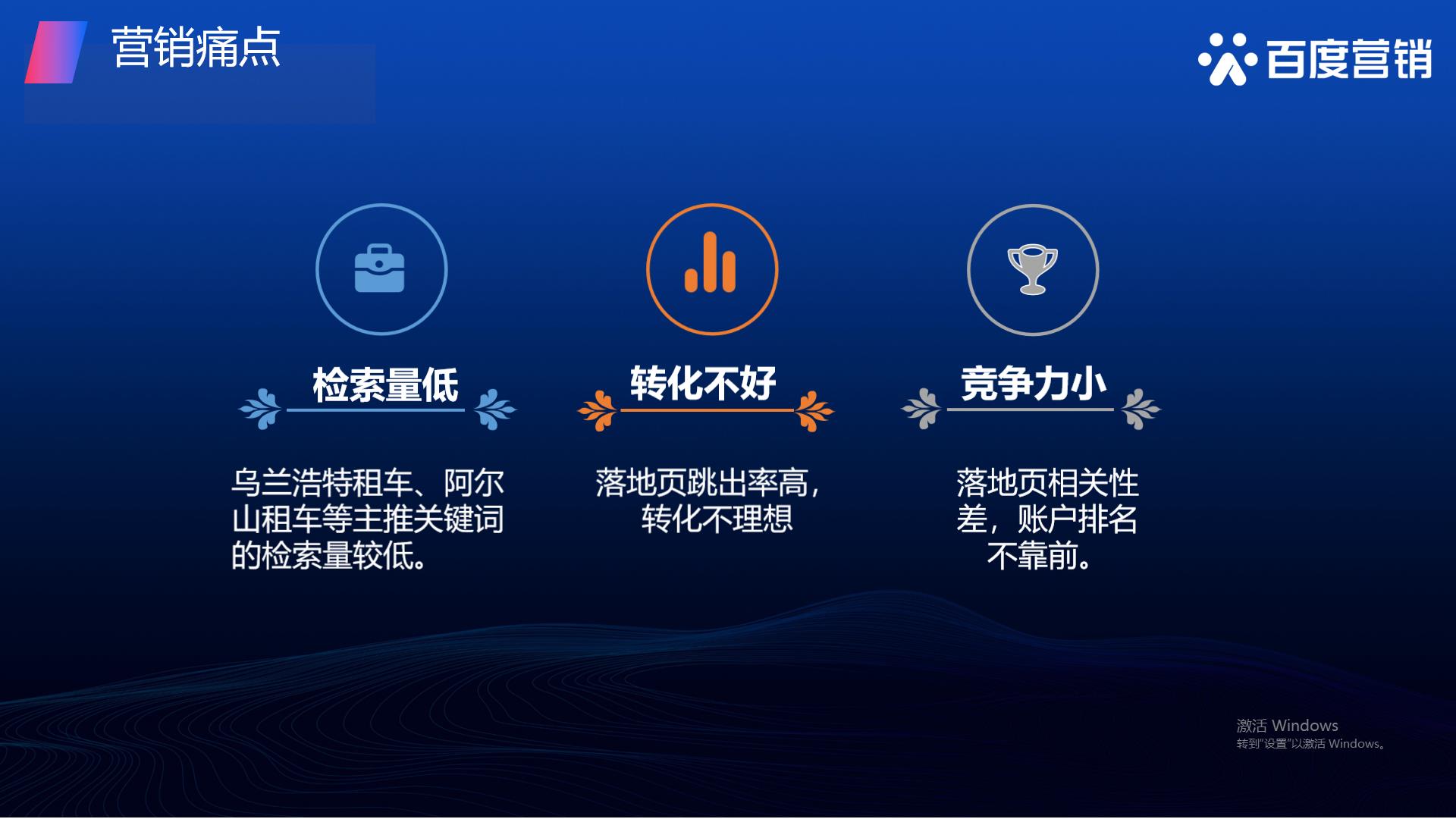 营销痛点

百度营销

检索量低

乌兰浩特租车、阿尔山租车等主推关键词的检索量较低。

转化不好

落地页跳出率高，转化不理想

竞争力小

落地页相关性差，账户排名不靠前。

激活 Windows
转到"设置"以激活 Windows。